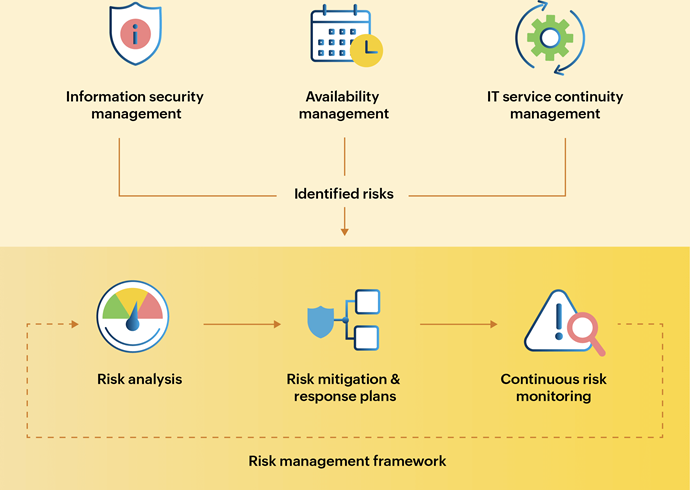 Information security management

Availability management

IT service continuity management

Identified risks

Risk analysis

Risk mitigation & response plans

Continuous risk monitoring

Risk management framework